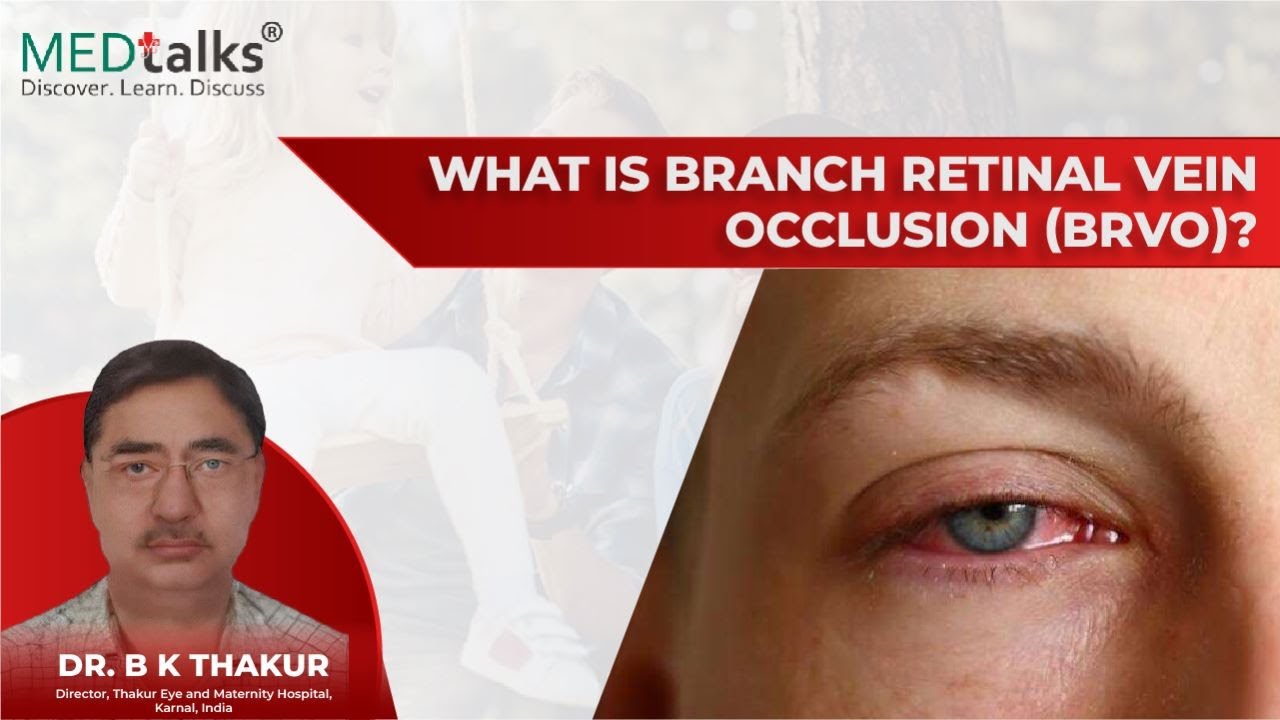 MEDtalks®
Discover. Learn. Discuss

WHAT IS BRANCH RETINAL VEIN OCCLUSION (BRVO)?

DR. B K THAKUR
Director, Thakur Eye and Maternity Hospital, Karnal, India